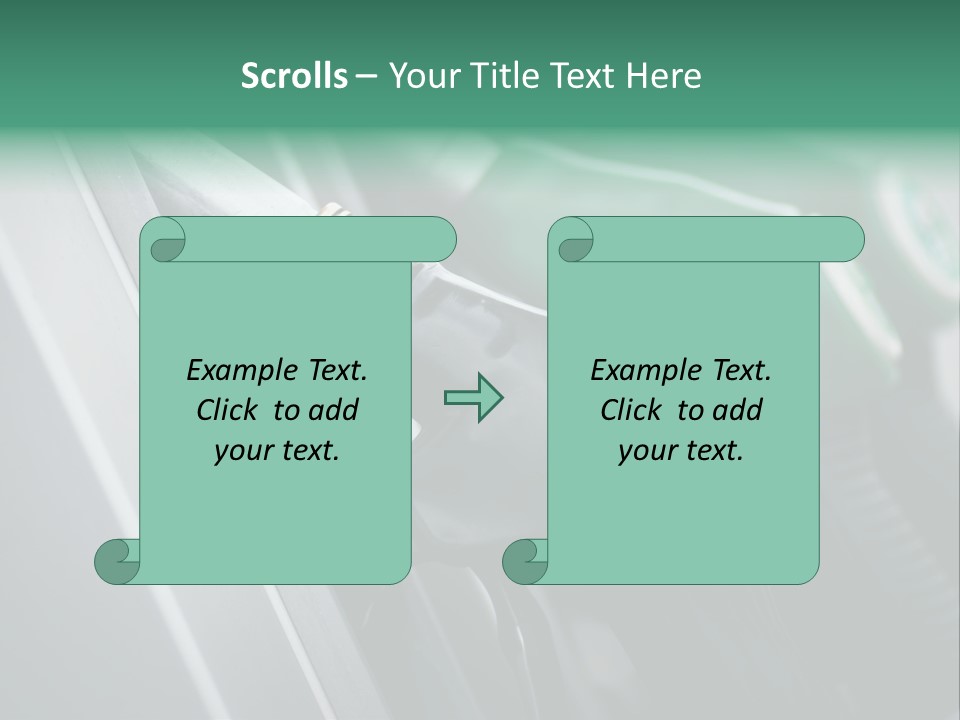 Scrolls – Your Title Text Here

Example Text. Click to add your text.

Example Text. Click to add your text.